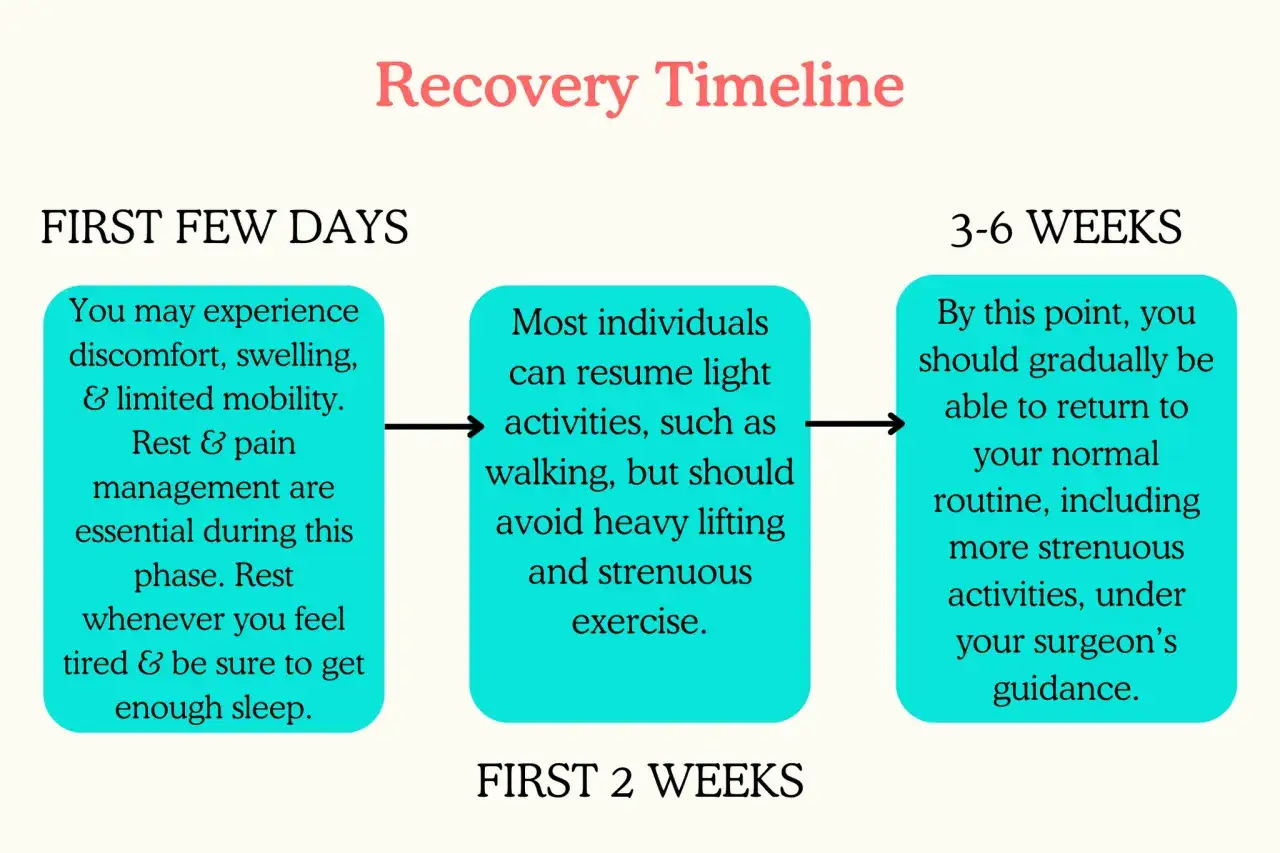 Recovery Timeline

FIRST FEW DAYS

You may experience discomfort, swelling, & limited mobility. Rest & pain management are essential during this phase. Rest whenever you feel tired & be sure to get enough sleep.

Most individuals can resume light activities, such as walking, but should avoid heavy lifting and strenuous exercise.

FIRST 2 WEEKS

3-6 WEEKS

By this point, you should gradually be able to return to your normal routine, including more strenuous activities, under your surgeon's guidance.